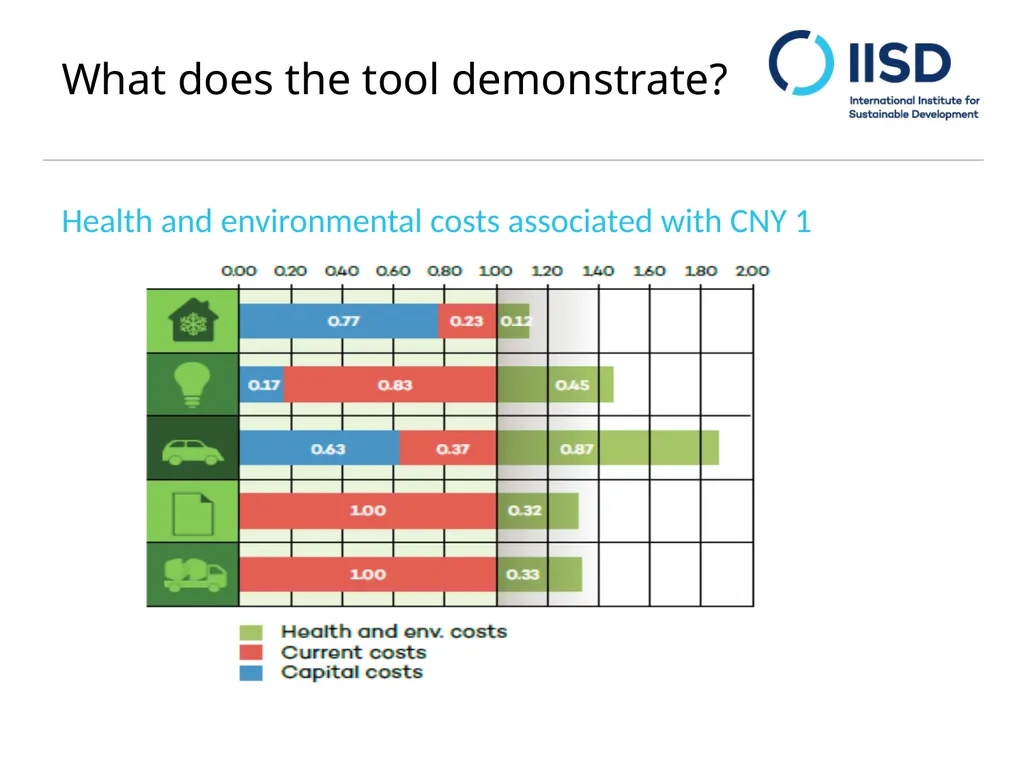 What does the tool demonstrate?

IISD
International Institute for Sustainable Development

Health and environmental costs associated with CNY 1

0.00 0.20 0.40 0.60 0.80 1.00 1.20 1.40 1.60 1.80 2.00

0.77 0.23 0.12
0.17 0.83 0.45
0.63 0.37 0.87
1.00 0.32
1.00 0.33

Health and env. costs
Current costs
Capital costs